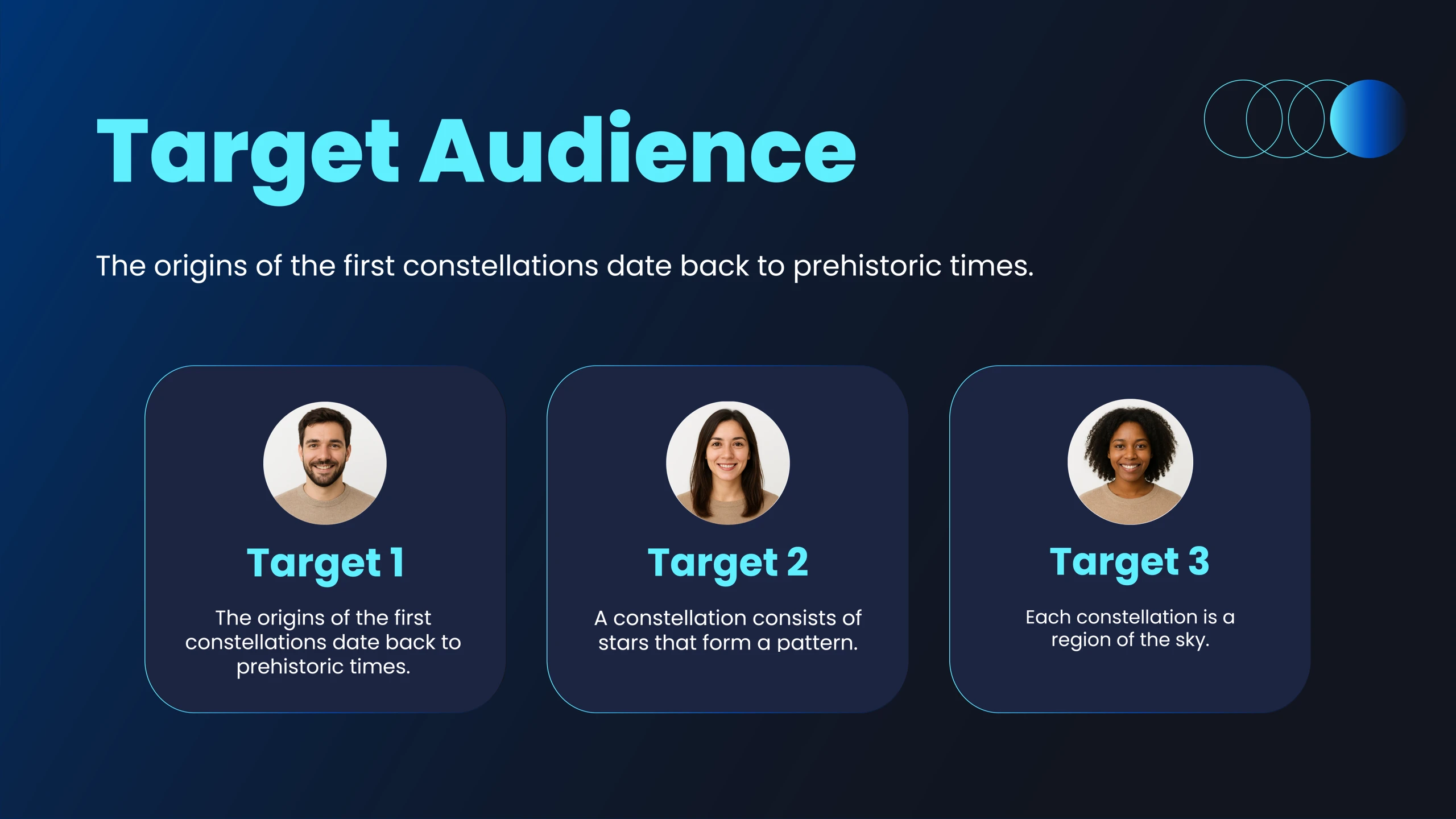 Target Audience

The origins of the first constellations date back to prehistoric times.

Target 1

The origins of the first constellations date back to prehistoric times.

Target 2

A constellation consists of stars that form a pattern.

Target 3

Each constellation is a region of the sky.